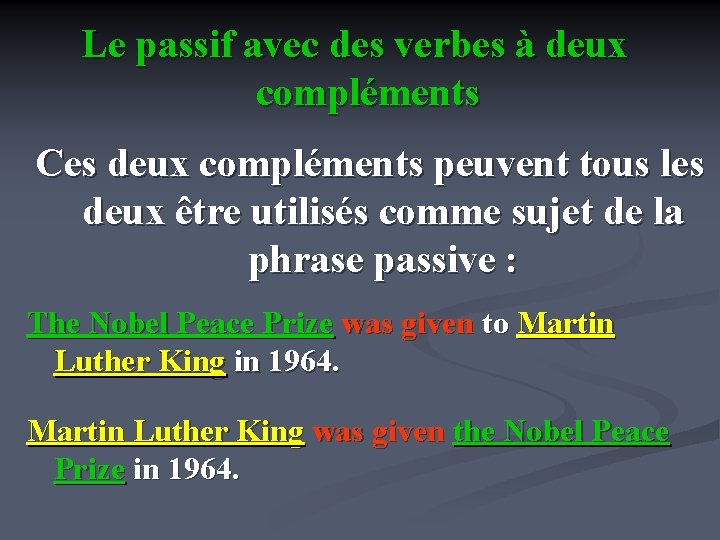 Le passif avec des verbes à deux compléments

Ces deux compléments peuvent tous les deux être utilisés comme sujet de la phrase passive :

The Nobel Peace Prize was given to Martin Luther King in 1964.

Martin Luther King was given the Nobel Peace Prize in 1964.